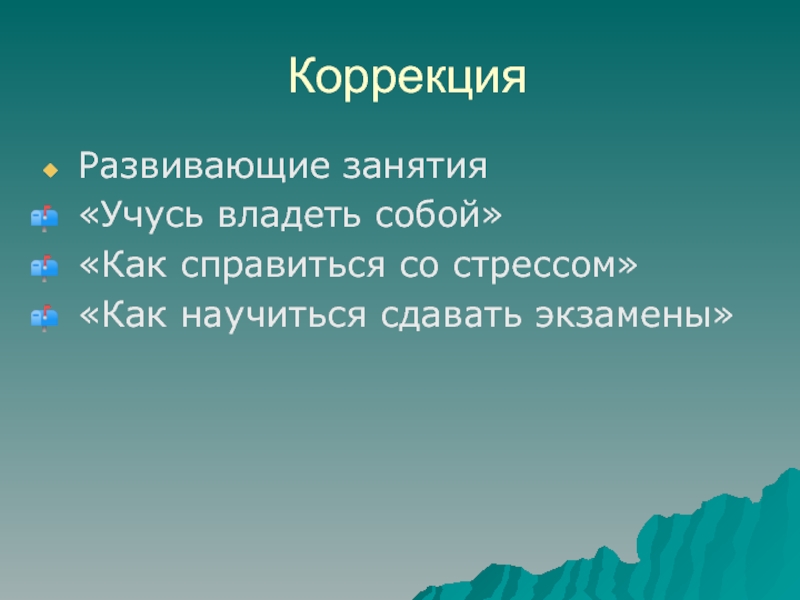 Коррекция

Развивающие занятия
«Учусь владеть собой»
«Как справиться со стрессом»
«Как научиться сдавать экзамены»